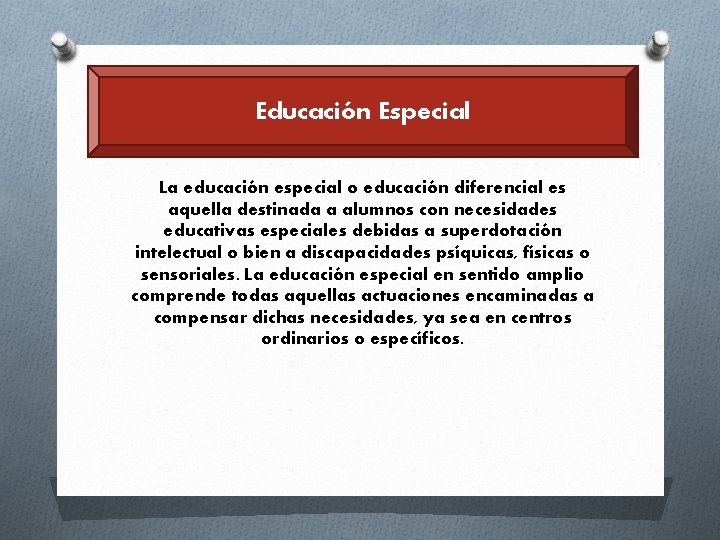 Educación Especial

La educación especial o educación diferencial es aquella destinada a alumnos con necesidades educativas especiales debidas a superdotación intelectual o bien a discapacidades psíquicas, físicas o sensoriales. La educación especial en sentido amplio comprende todas aquellas actuaciones encaminadas a compensar dichas necesidades, ya sea en centros ordinarios o específicos.